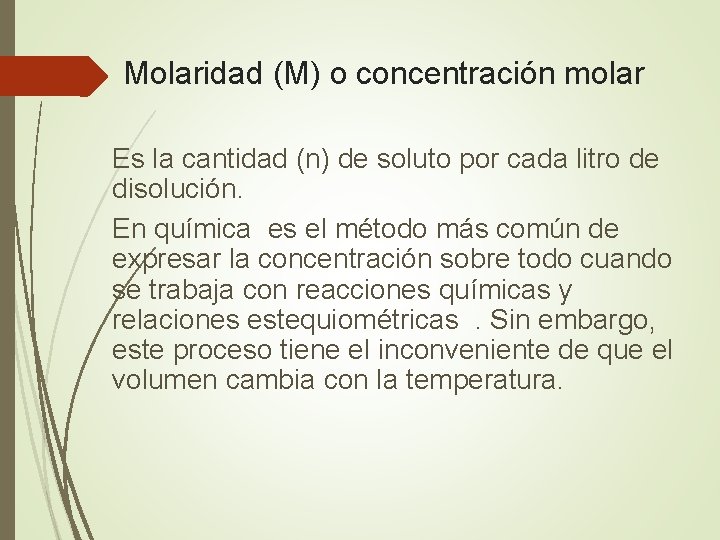 Molaridad (M) o concentración molar

Es la cantidad (n) de soluto por cada litro de disolución.

En química  es el método más común de expresar la concentración sobre todo cuando se trabaja con reacciones químicas y relaciones estequiométricas  . Sin embargo, este proceso tiene el inconveniente de que el volumen cambia con la temperatura.